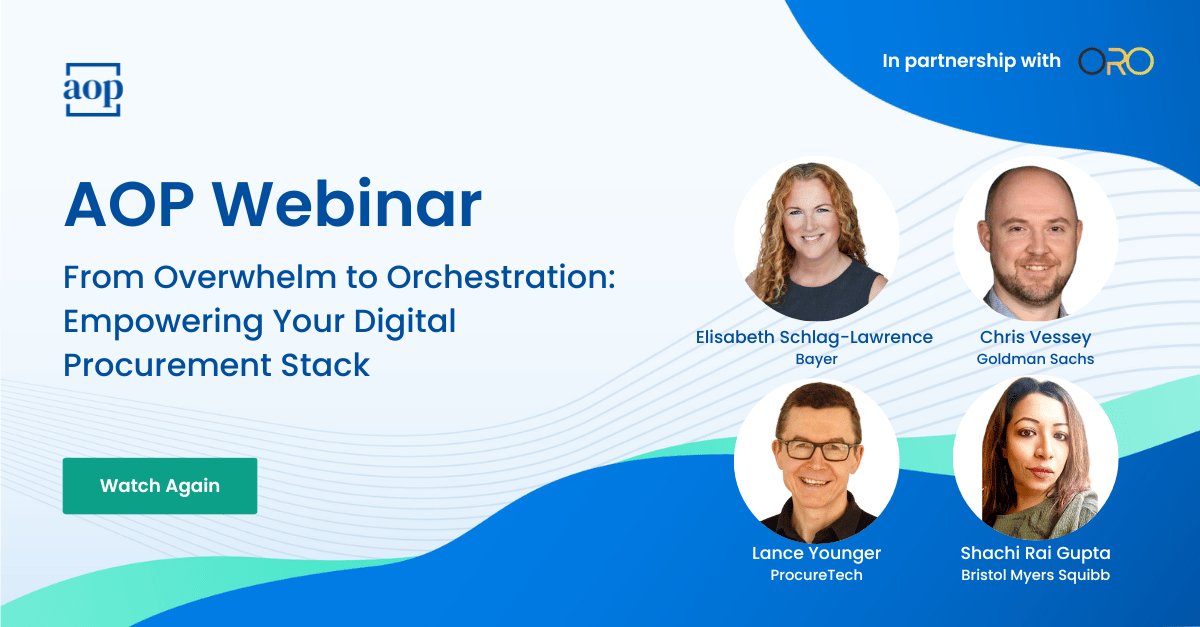 aop

In partnership with ORO

AOP Webinar

From Overwhelm to Orchestration: Empowering Your Digital Procurement Stack

Watch Again

Elisabeth Schlag-Lawrence
Bayer

Chris Vessey
Goldman Sachs

Lance Younger
ProcureTech

Shachi Rai Gupta
Bristol Myers Squibb